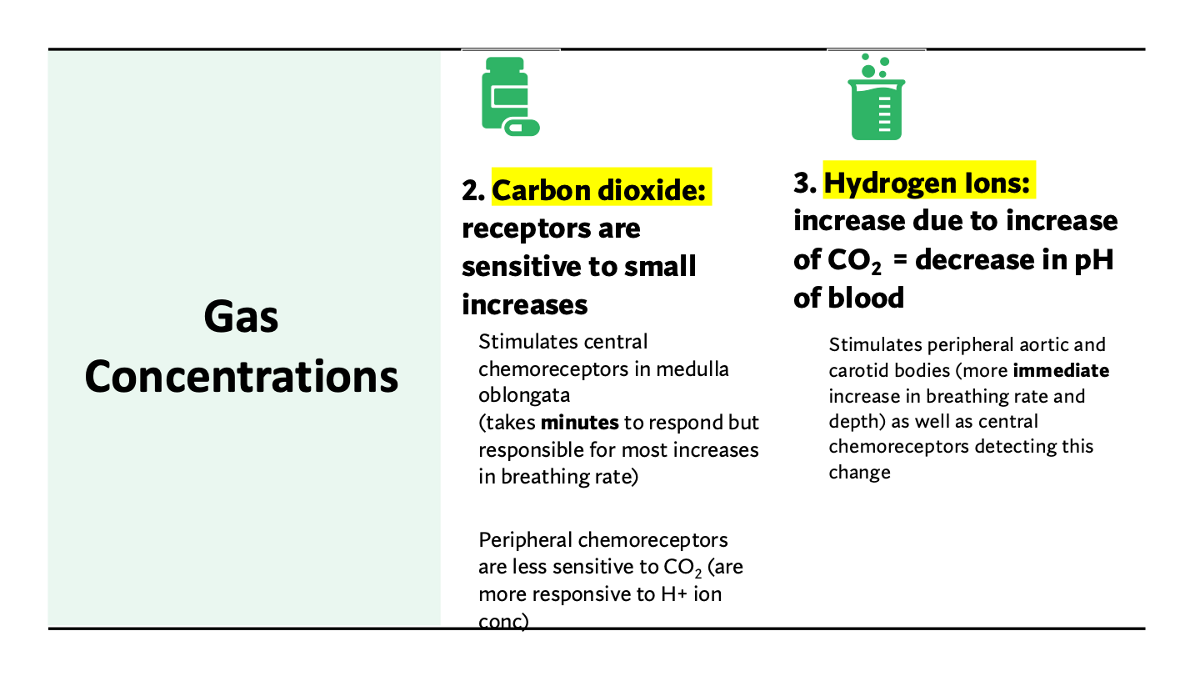 Gas Concentrations

2. Carbon dioxide: receptors are sensitive to small increases

Stimulates central chemoreceptors in medulla oblongata
(takes minutes to respond but responsible for most increases in breathing rate)

Peripheral chemoreceptors are less sensitive to $CO_2$ (are more responsive to H+ ion conc)

3. Hydrogen Ions: increase due to increase of $CO_2$ = decrease in pH of blood

Stimulates peripheral aortic and carotid bodies (more immediate increase in breathing rate and depth) as well as central chemoreceptors detecting this change